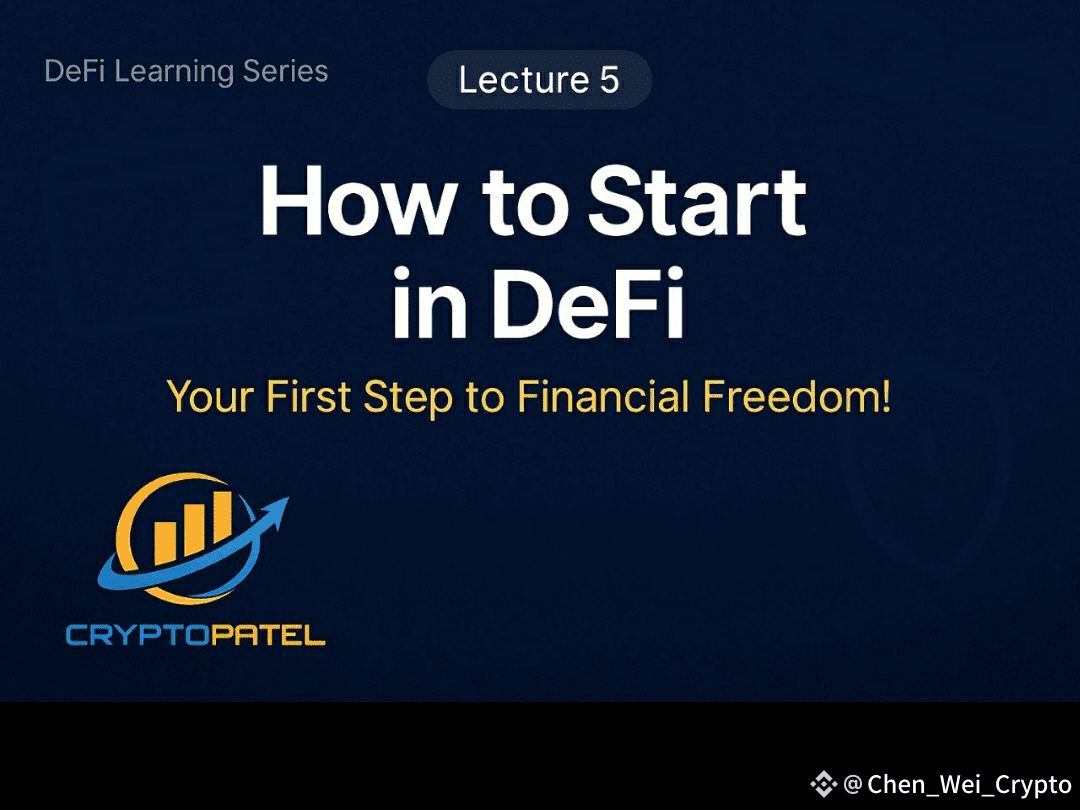 DeFi Learning Series

Lecture 5

How to Start in DeFi

Your First Step to Financial Freedom!

CRYPTOPATEL

@Chen_Wei_Crypto